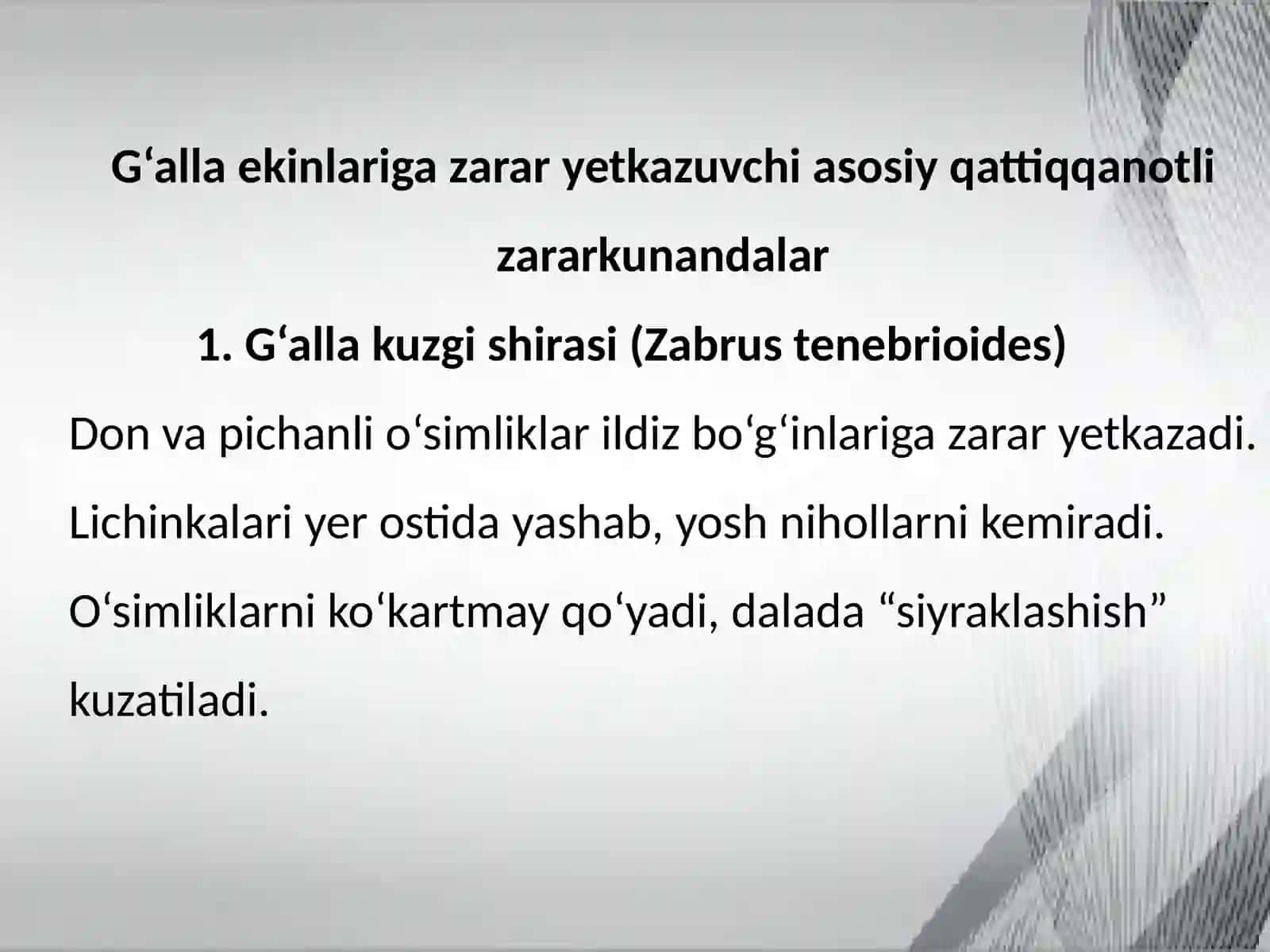 G‘alla ekinlariga zarar yetkazuvchi asosiy qattiqqanotli zararkunandalar

1. G‘alla kuzgi shirasi (Zabrus tenebrioides)

Don va pichanli o‘simliklar ildiz bo‘g‘inlariga zarar yetkazadi. Lichinkalari yer ostida yashab, yosh nihollarni kemiradi. O‘simliklarni ko‘kartmay qo‘yadi, dalada “siyraklashish” kuzatiladi.